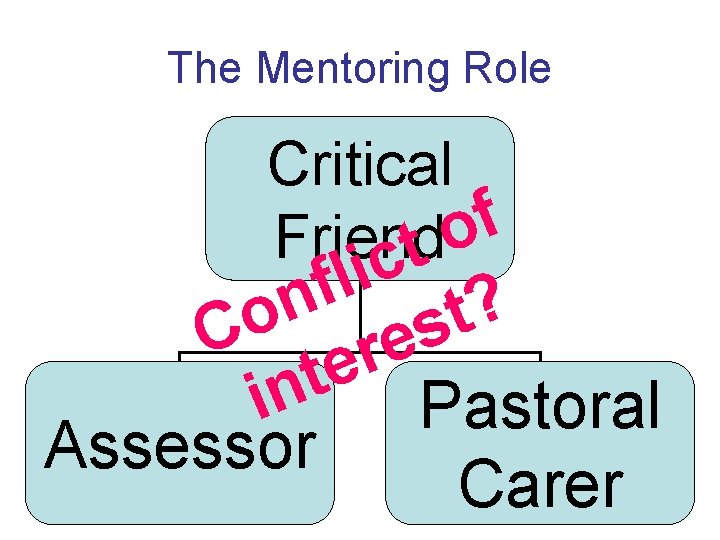 The Mentoring Role

Critical Friend

Conflict of interest?

Assessor

Pastoral Carer